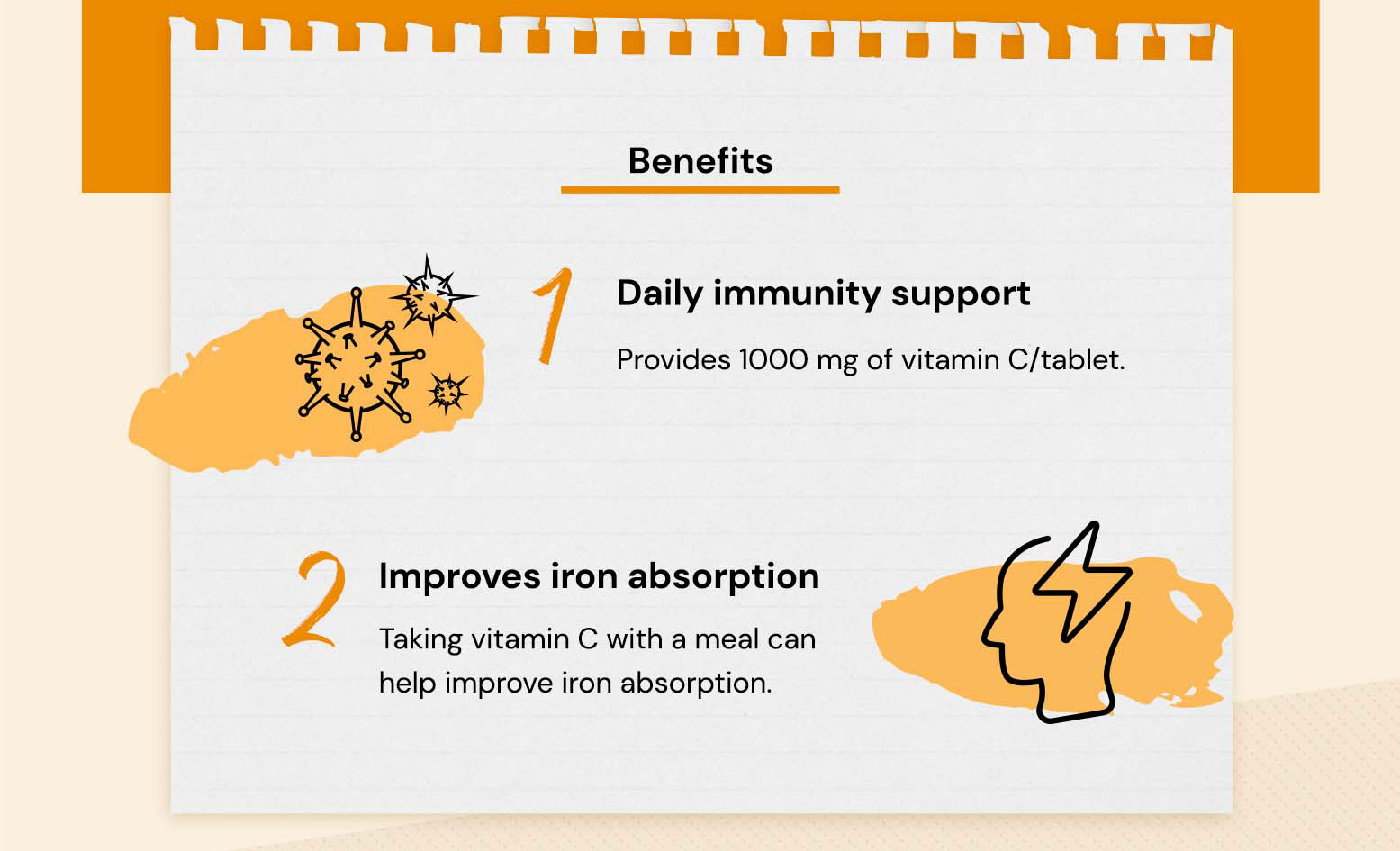 Benefits

1

Daily immunity support

Provides 1000 mg of vitamin C/tablet.

2

Improves iron absorption

Taking vitamin C with a meal can help improve iron absorption.